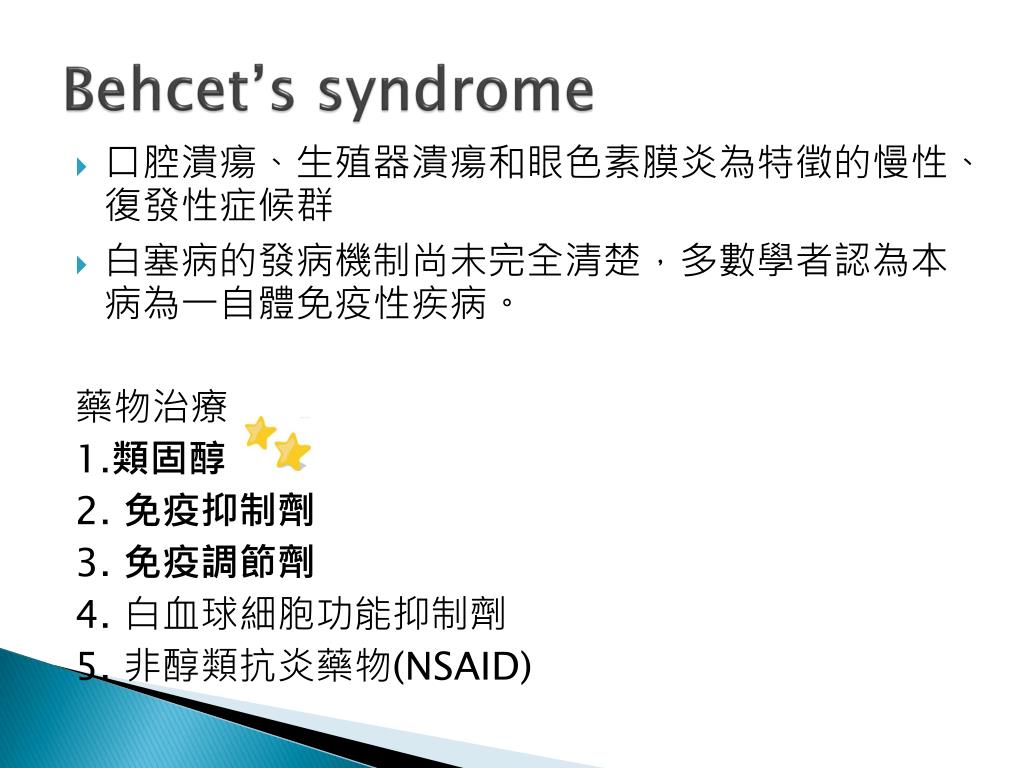 Behcet's syndrome

口腔潰瘍、生殖器潰瘍和眼色素膜炎為特徵的慢性、復發性症候群

白塞病的發病機制尚未完全清楚，多數學者認為本病為一自體免疫性疾病。

藥物治療
1.類固醇
2. 免疫抑制劑
3. 免疫調節劑
4. 白血球細胞功能抑制劑
5. 非醇類抗炎藥物(NSAID)